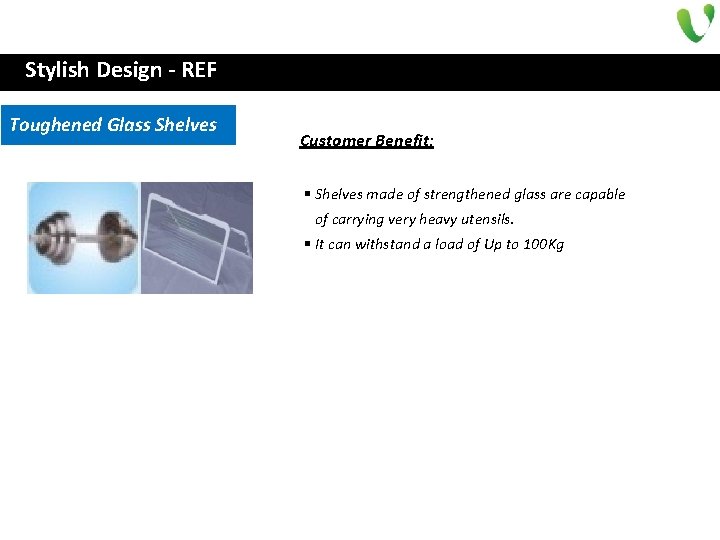 Stylish Design - REF

Toughened Glass Shelves

Customer Benefit:

▪ Shelves made of strengthened glass are capable of carrying very heavy utensils.
▪ It can withstand a load of Up to 100Kg